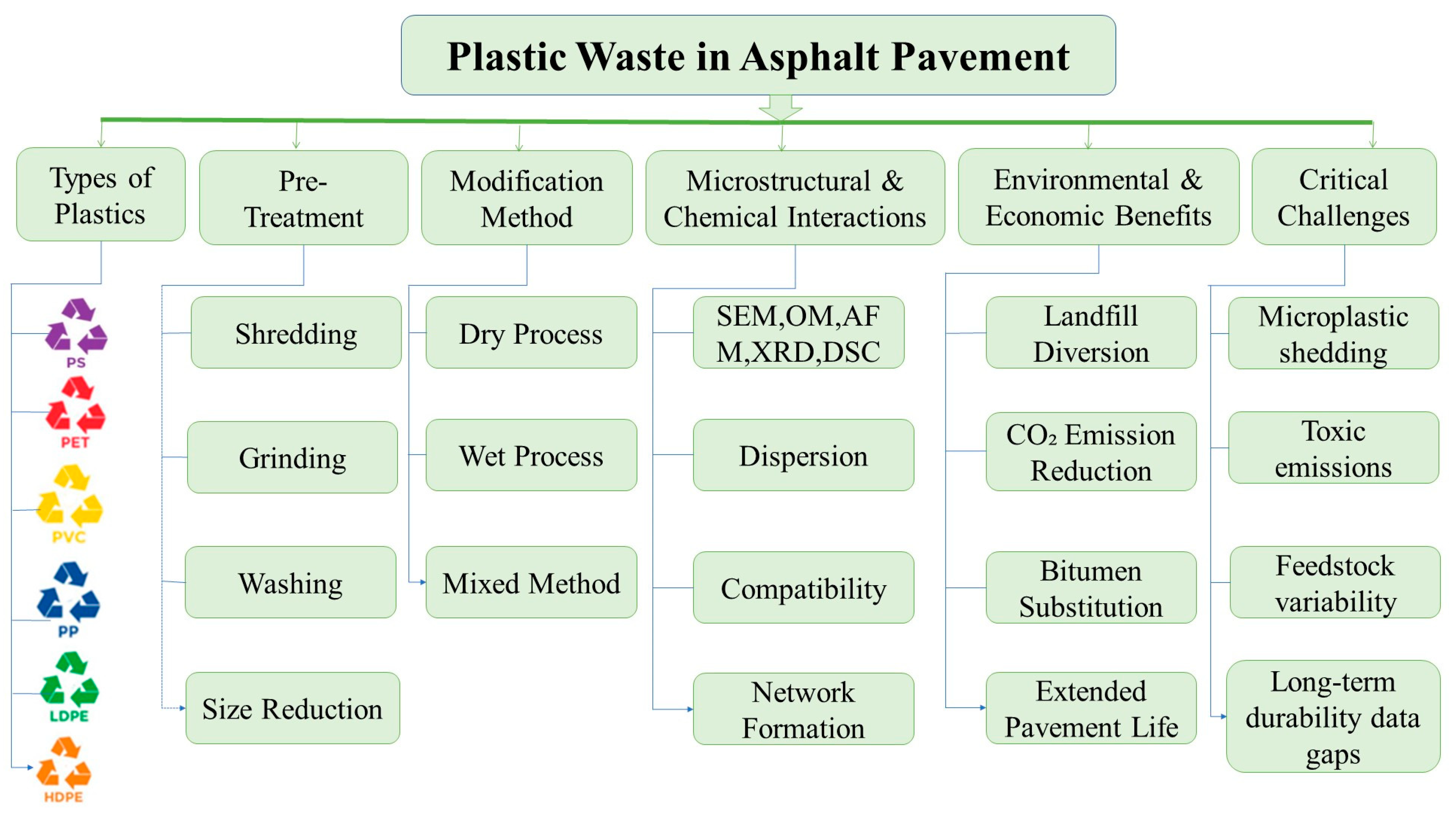 Plastic Waste in Asphalt Pavement

Types of Plastics

PS

PET

PVC

PP

LDPE

HDPE

Pre-Treatment

Shredding

Grinding

Washing

Size Reduction

Modification Method

Dry Process

Wet Process

Mixed Method

Microstructural & Chemical Interactions

SEM,OM,AFM,XRD,DSC

Dispersion

Compatibility

Network Formation

Environmental & Economic Benefits

Landfill Diversion

$CO_2$ Emission Reduction

Bitumen Substitution

Extended Pavement Life

Critical Challenges

Microplastic shedding

Toxic emissions

Feedstock variability

Long-term durability data gaps